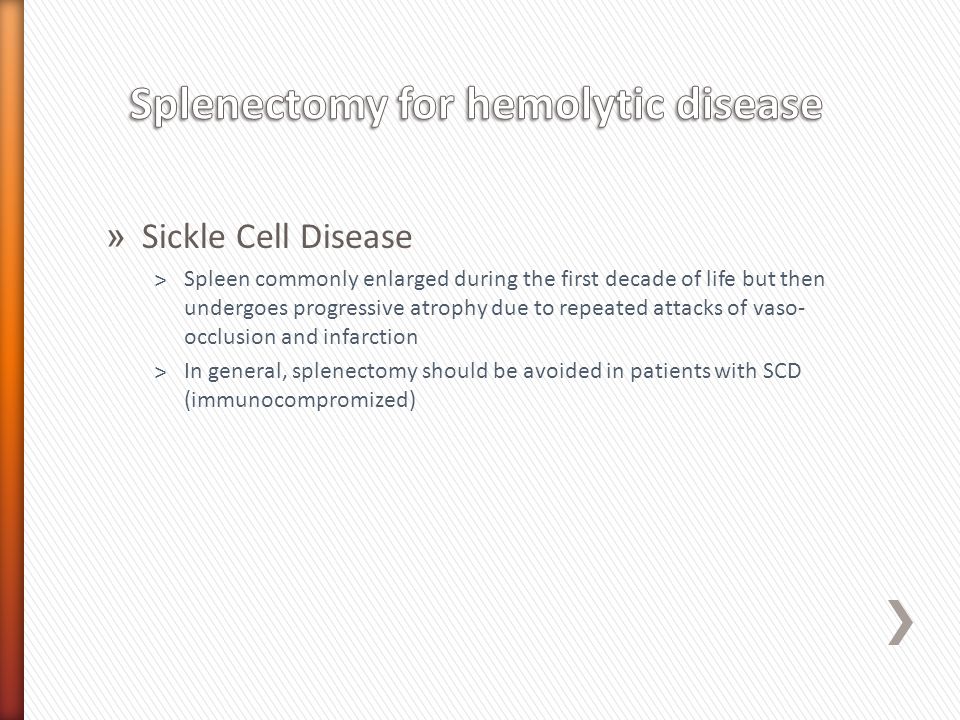 Splenectomy for hemolytic disease

» Sickle Cell Disease

> Spleen commonly enlarged during the first decade of life but then undergoes progressive atrophy due to repeated attacks of vaso-occlusion and infarction

> In general, splenectomy should be avoided in patients with SCD (immunocompromized)